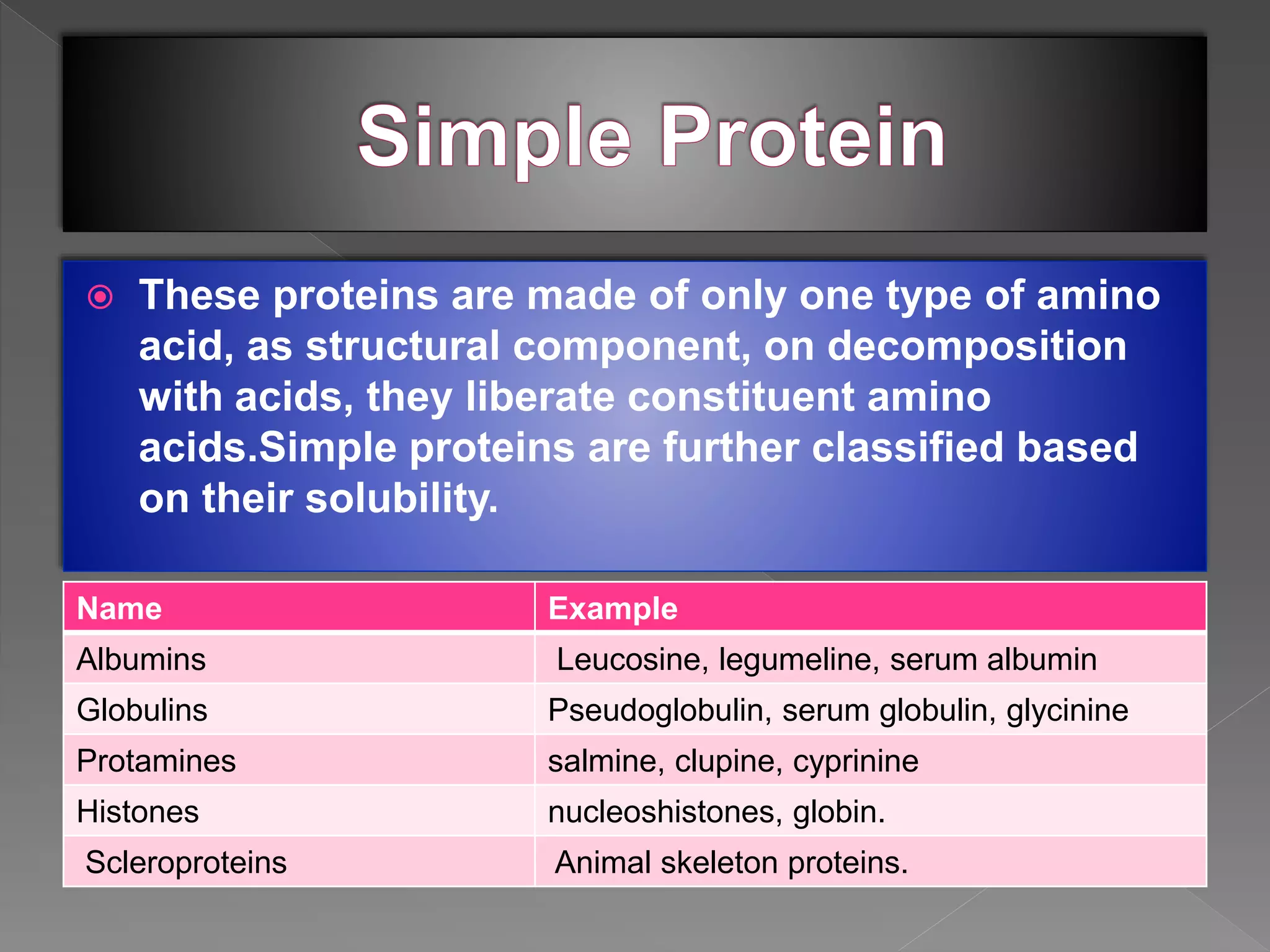 Simple Protein

These proteins are made of only one type of amino acid, as structural component, on decomposition with acids, they liberate constituent amino acids.Simple proteins are further classified based on their solubility.

| Name | Example |
|---|---|
| Albumins | Leucosine, legumeline, serum albumin |
| Globulins | Pseudoglobulin, serum globulin, glycinine |
| Protamines | salmine, clupine, cyprinine |
| Histones | nucleoshistones, globin. |
| Scleroproteins | Animal skeleton proteins. |